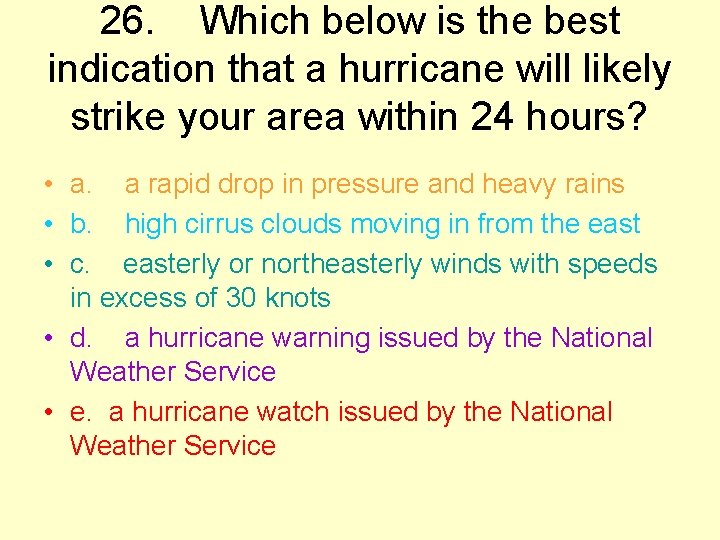 26. Which below is the best indication that a hurricane will likely strike your area within 24 hours?

• a. a rapid drop in pressure and heavy rains
• b. high cirrus clouds moving in from the east
• c. easterly or northeasterly winds with speeds in excess of 30 knots
• d. a hurricane warning issued by the National Weather Service
• e. a hurricane watch issued by the National Weather Service